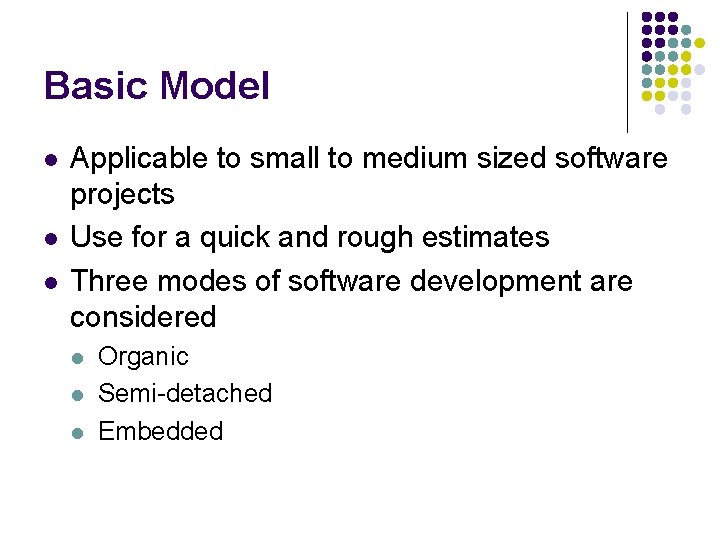 Basic Model

- Applicable to small to medium sized software projects
- Use for a quick and rough estimates
- Three modes of software development are considered
  - Organic
  - Semi-detached
  - Embedded